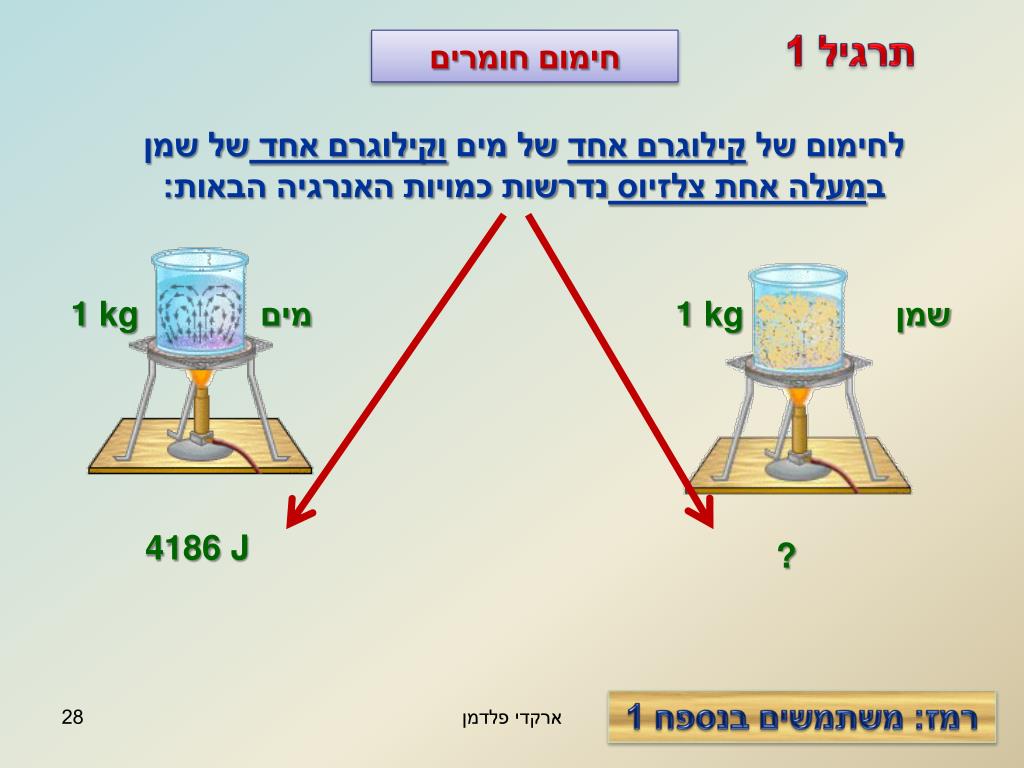 תרגיל 1

חימום חומרים

לחימום של קילוגרם אחד של מים וקילוגרם אחד של שמן במעלה אחת צלזיוס נדרשות כמויות האנרגיה הבאות:

שמן 1 kg

מים 1 kg

?

4186 J

רמז: משתמשים בנספח 1

ארקדי פלדמן

28